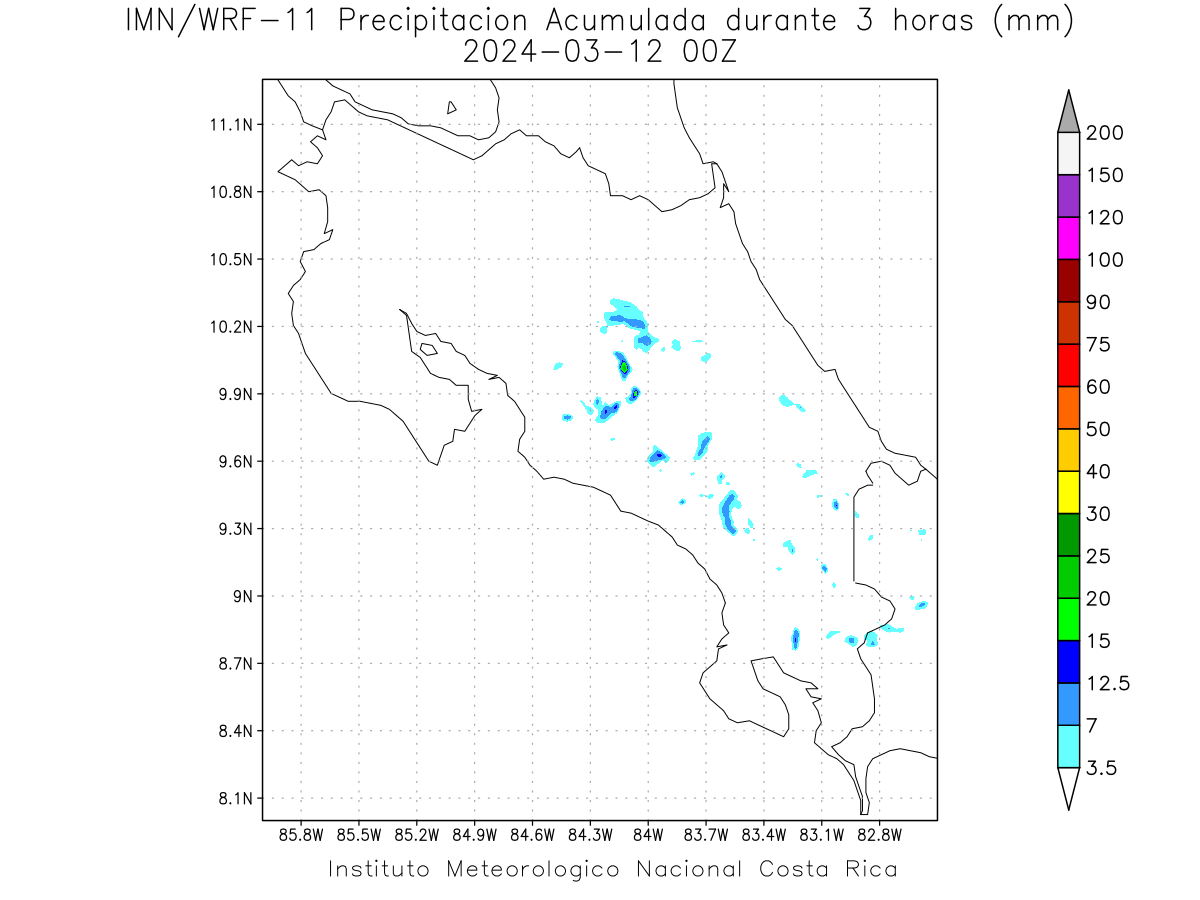 IMN/WRF-11 Precipitacion Acumulada durante 3 horas (mm)
2024-03-12 00Z

11.1N
10.8N
10.5N
10.2N
9.9N
9.6N
9.3N
9N
8.7N
8.4N
8.1N

85.8W 85.5W 85.2W 84.9W 84.6W 84.3W 84W 83.7W 83.4W 83.1W 82.8W

200
150
120
100
90
75
60
50
40
30
25
20
15
12.5
7
3.5

Instituto Meteorologico Nacional Costa Rica